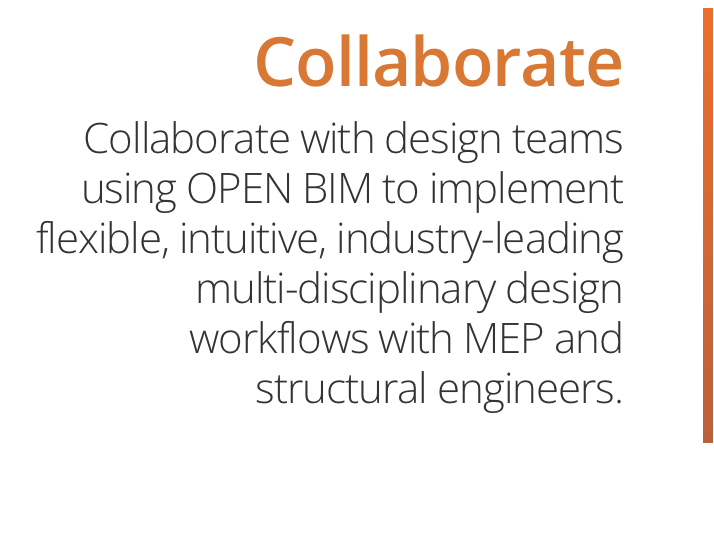 Collaborate

Collaborate with design teams using OPEN BIM to implement flexible, intuitive, industry-leading multi-disciplinary design workflows with MEP and structural engineers.